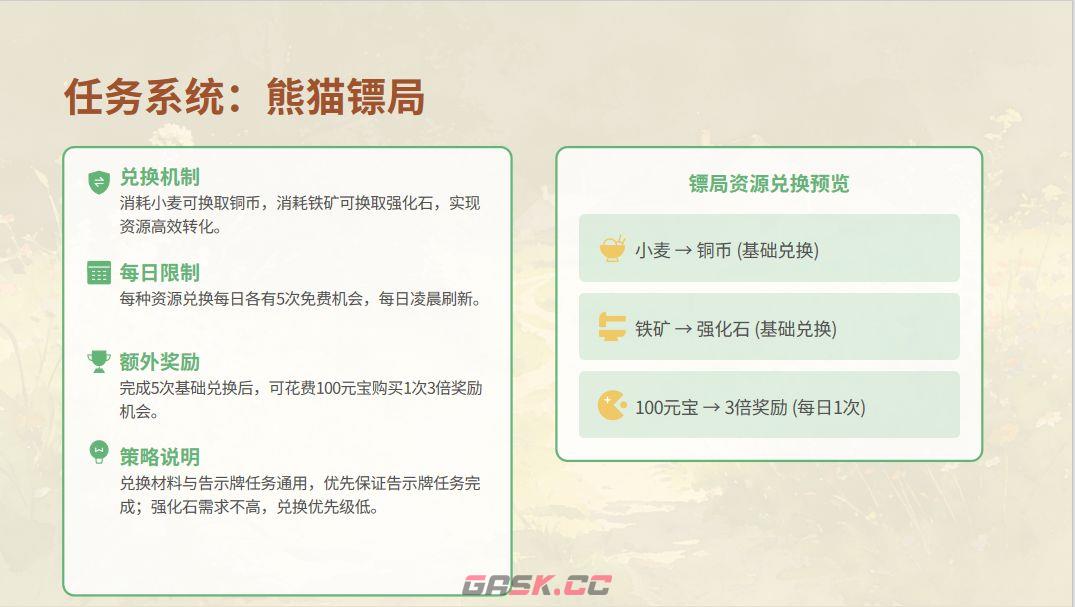 任务系统：熊猫镖局

兑换机制
消耗小麦可换取铜币，消耗铁矿可换取强化石，实现资源高效转化。

每日限制
每种资源兑换每日各有5次免费机会，每日凌晨刷新。

额外奖励
完成5次基础兑换后，可花费100元宝购买1次3倍奖励机会。

策略说明
兑换材料与告示牌任务通用，优先保证告示牌任务完成；强化石需求不高，兑换优先级低。

镖局资源兑换预览

小麦 → 铜币 (基础兑换)

铁矿 → 强化石 (基础兑换)

100元宝 → 3倍奖励 (每日1次)

GASK.CC